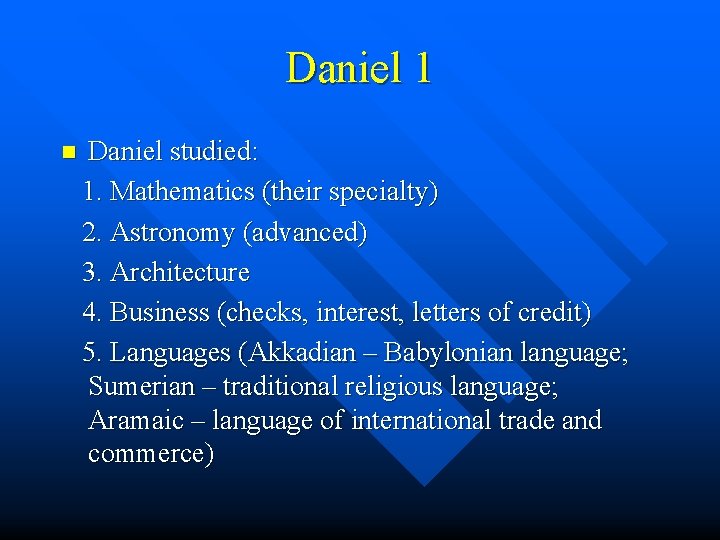 Daniel 1

• Daniel studied:

1. Mathematics (their specialty)

2. Astronomy (advanced)

3. Architecture

4. Business (checks, interest, letters of credit)

5. Languages (Akkadian – Babylonian language; Sumerian – traditional religious language; Aramaic – language of international trade and commerce)